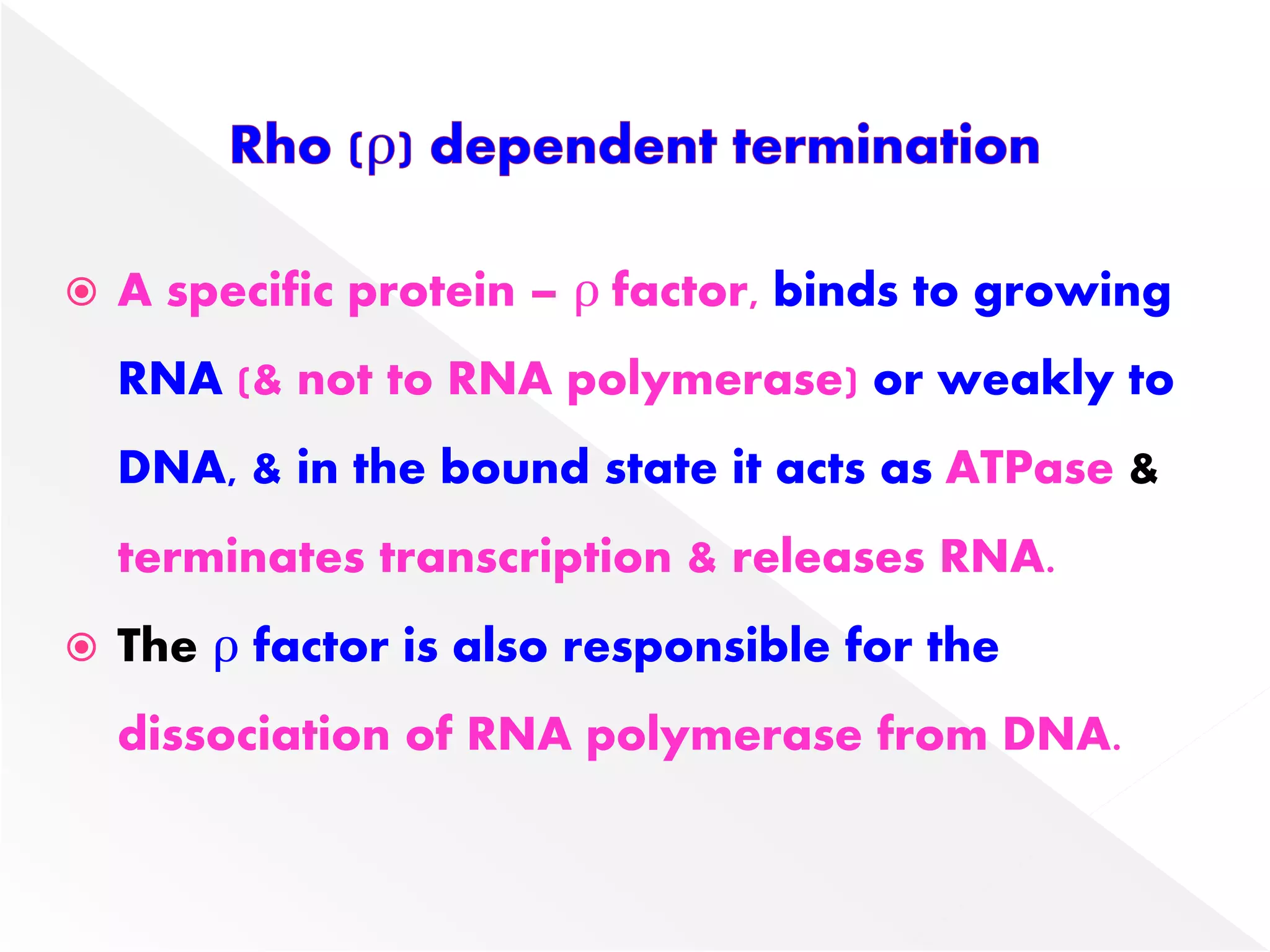 Rho (ρ) dependent termination

A specific protein – ρ factor, binds to growing RNA (& not to RNA polymerase) or weakly to DNA, & in the bound state it acts as ATPase & terminates transcription & releases RNA.

The ρ factor is also responsible for the dissociation of RNA polymerase from DNA.